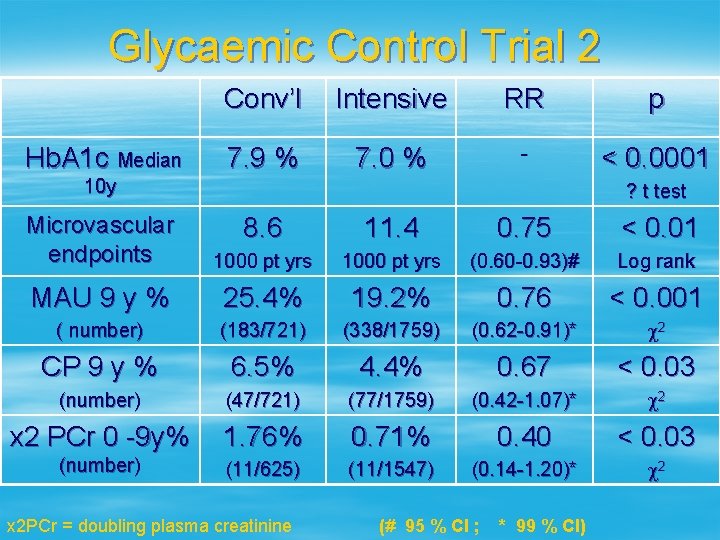 Glycaemic Control Trial 2

| | Conv'l | Intensive | RR | p |
|---|---|---|---|---|
| HbA1c Median 10y | 7.9 % | 7.0 % | - | < 0.0001 ? t test |
| Microvascular endpoints | 8.6 1000 pt yrs | 11.4 1000 pt yrs | 0.75 (0.60-0.93)# | < 0.01 Log rank |
| MAU 9 y % ( number) | 25.4% (183/721) | 19.2% (338/1759) | 0.76 (0.62-0.91)* | < 0.001 $\chi^2$ |
| CP 9 y % (number) | 6.5% (47/721) | 4.4% (77/1759) | 0.67 (0.42-1.07)* | < 0.03 $\chi^2$ |
| x2 PCr 0 -9y% (number) | 1.76% (11/625) | 0.71% (11/1547) | 0.40 (0.14-1.20)* | < 0.03 $\chi^2$ |

x2PCr = doubling plasma creatinine (# 95 % CI ; * 99 % CI)